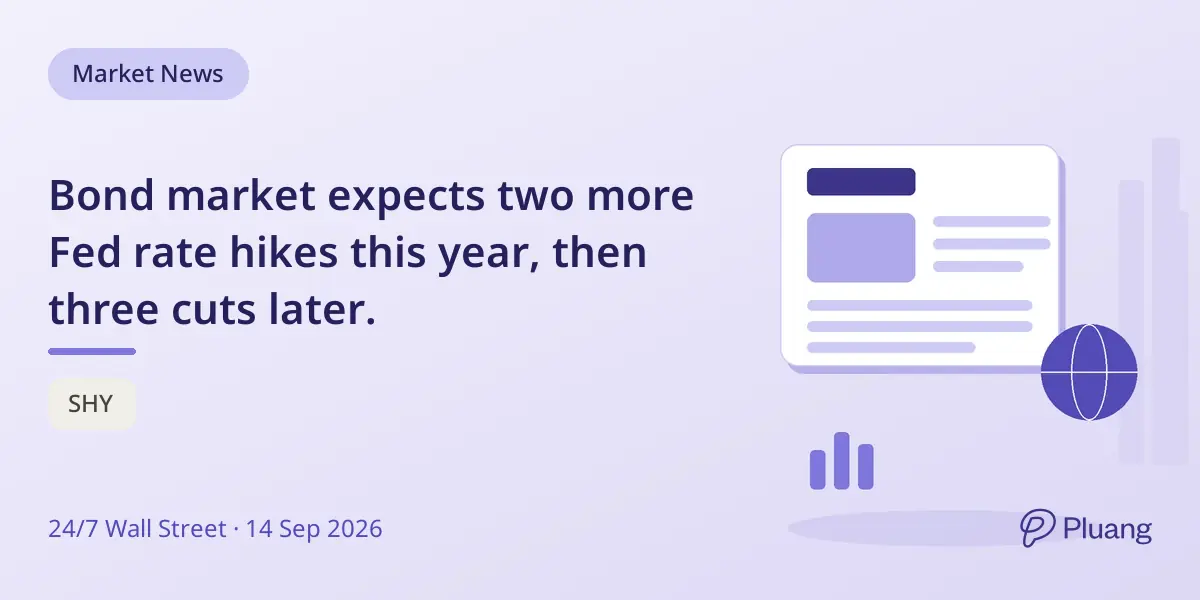 Market News

Bond market expects two more Fed rate hikes this year, then three cuts later.

SHY

24/7 Wall Street · 14 Sep 2026

Pluang